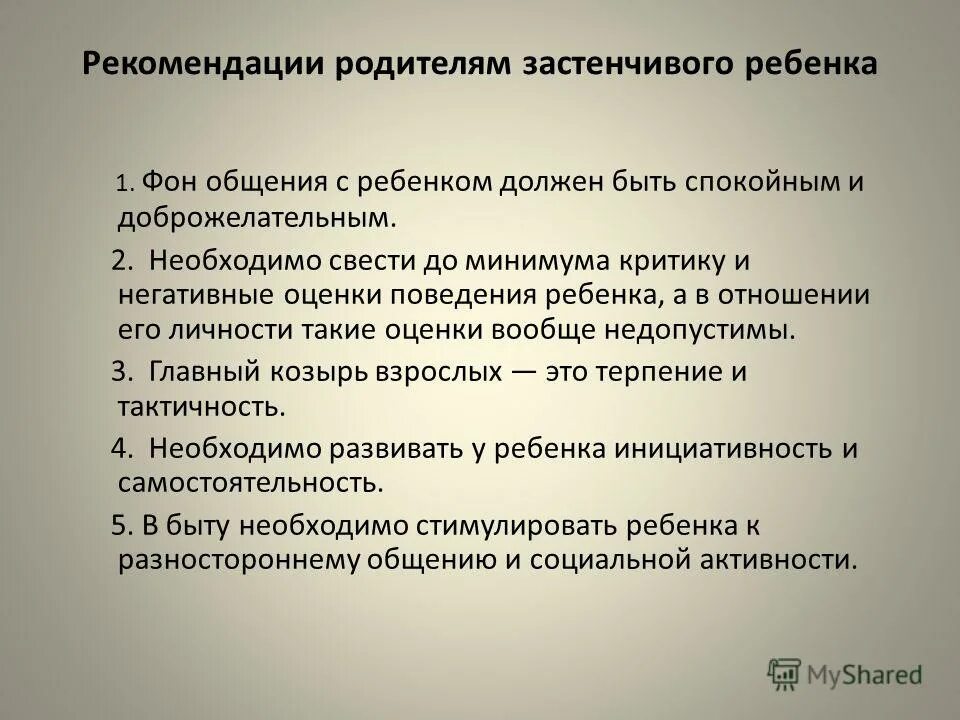 Рекомендации родителям застенчивого ребенка

1. Фон общения с ребенком должен быть спокойным и доброжелательным.

2. Необходимо свести до минимума критику и негативные оценки поведения ребенка, а в отношении его личности такие оценки вообще недопустимы.

3. Главный козырь взрослых — это терпение и тактичность.

4. Необходимо развивать у ребенка инициативность и самостоятельность.

5. В быту необходимо стимулировать ребенка к разностороннему общению и социальной активности.

MyShared